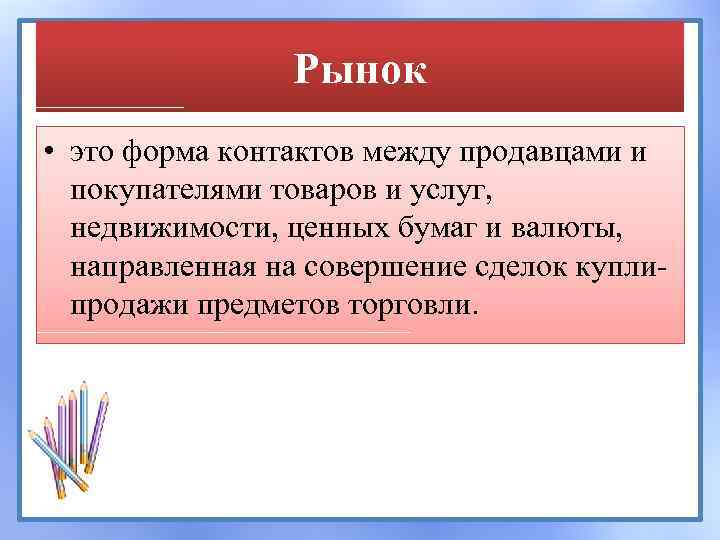 Рынок

• это форма контактов между продавцами и покупателями товаров и услуг, недвижимости, ценных бумаг и валюты, направленная на совершение сделок купли-продажи предметов торговли.